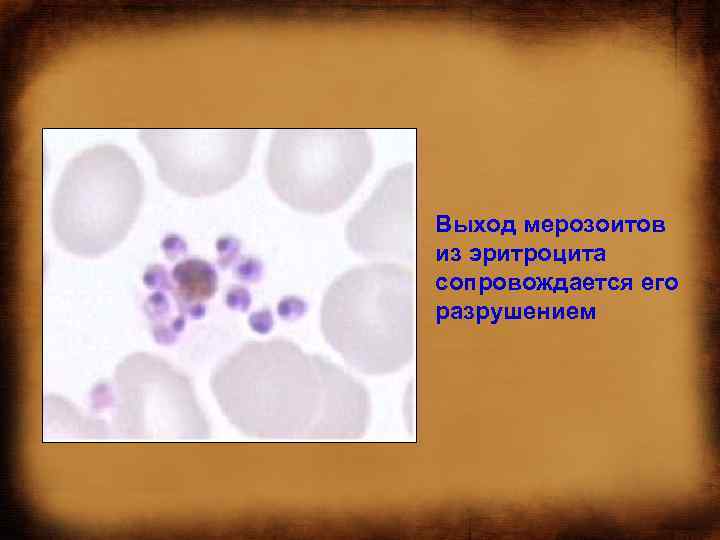 Выход мерозоитов из эритроцита сопровождается его разрушением